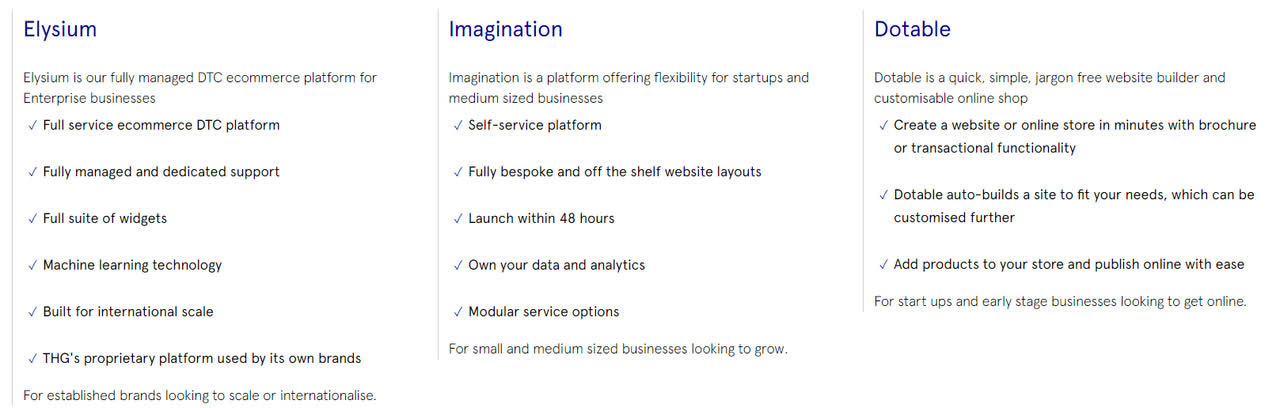 Elysium

Elysium is our fully managed DTC ecommerce platform for Enterprise businesses

✓ Full service ecommerce DTC platform

✓ Fully managed and dedicated support

✓ Full suite of widgets

✓ Machine learning technology

✓ Built for international scale

✓ THG's proprietary platform used by its own brands

For established brands looking to scale or internationalise.

Imagination

Imagination is a platform offering flexibility for startups and medium sized businesses

✓ Self-service platform

✓ Fully bespoke and off the shelf website layouts

✓ Launch within 48 hours

✓ Own your data and analytics

✓ Modular service options

For small and medium sized businesses looking to grow.

Dotable

Dotable is a quick, simple, jargon free website builder and customisable online shop

✓ Create a website or online store in minutes with brochure or transactional functionality

✓ Dotable auto-builds a site to fit your needs, which can be customised further

✓ Add products to your store and publish online with ease

For start ups and early stage businesses looking to get online.